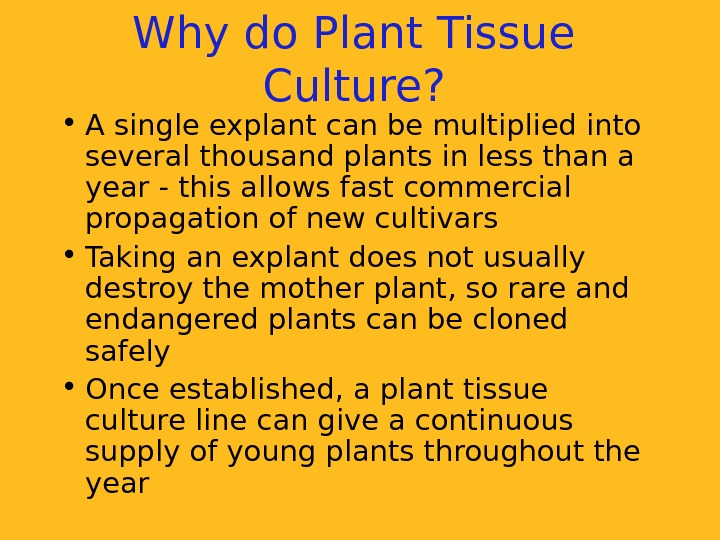 Why do Plant Tissue Culture?

• A single explant can be multiplied into several thousand plants in less than a year - this allows fast commercial propagation of new cultivars

• Taking an explant does not usually destroy the mother plant, so rare and endangered plants can be cloned safely

• Once established, a plant tissue culture line can give a continuous supply of young plants throughout the year